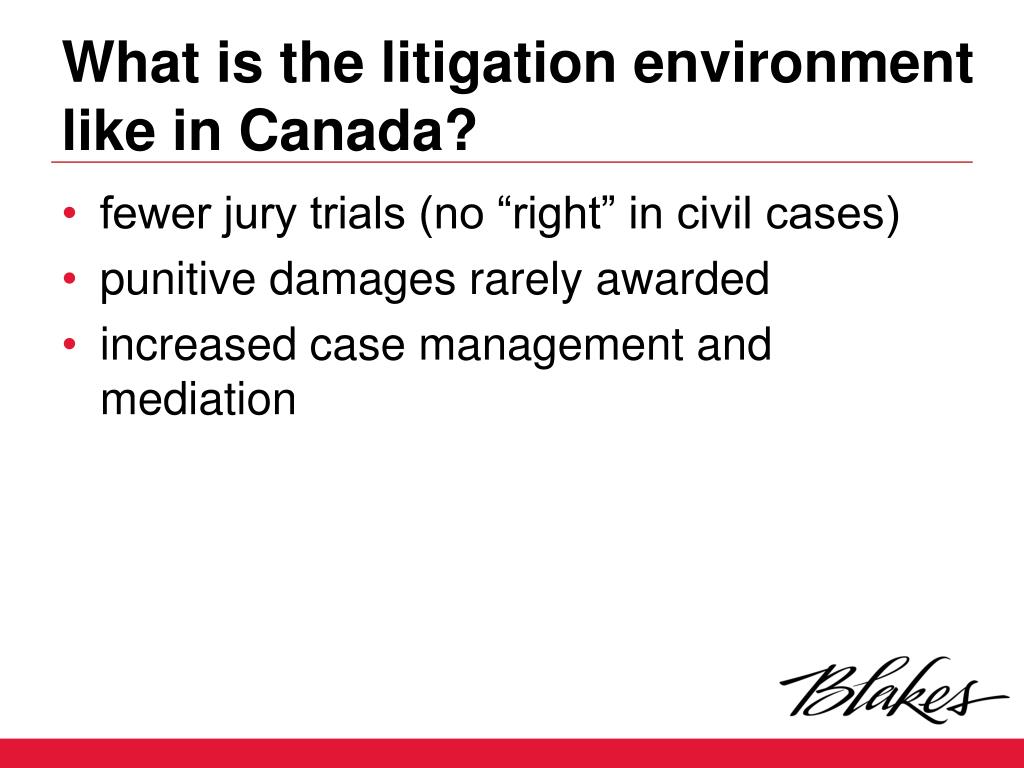 What is the litigation environment like in Canada?

• fewer jury trials (no “right” in civil cases)
• punitive damages rarely awarded
• increased case management and mediation

Blakes